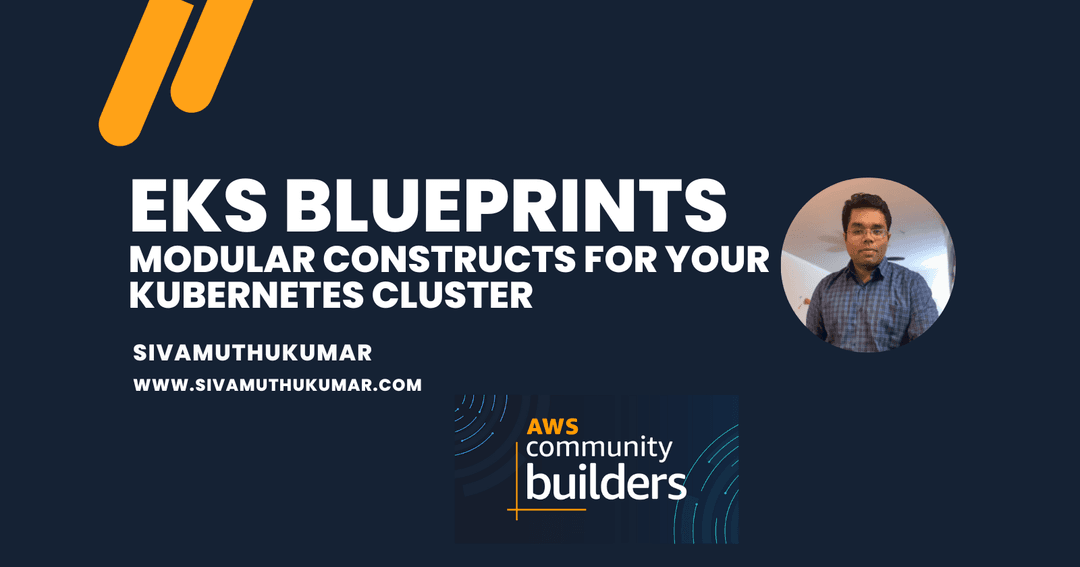 EKS BLUEPRINTS
MODULAR CONSTRUCTS FOR YOUR KUBERNETES CLUSTER

SIVAMUTHUKUMAR
WWW.SIVAMUTHUKUMAR.COM

AWS
community
builders